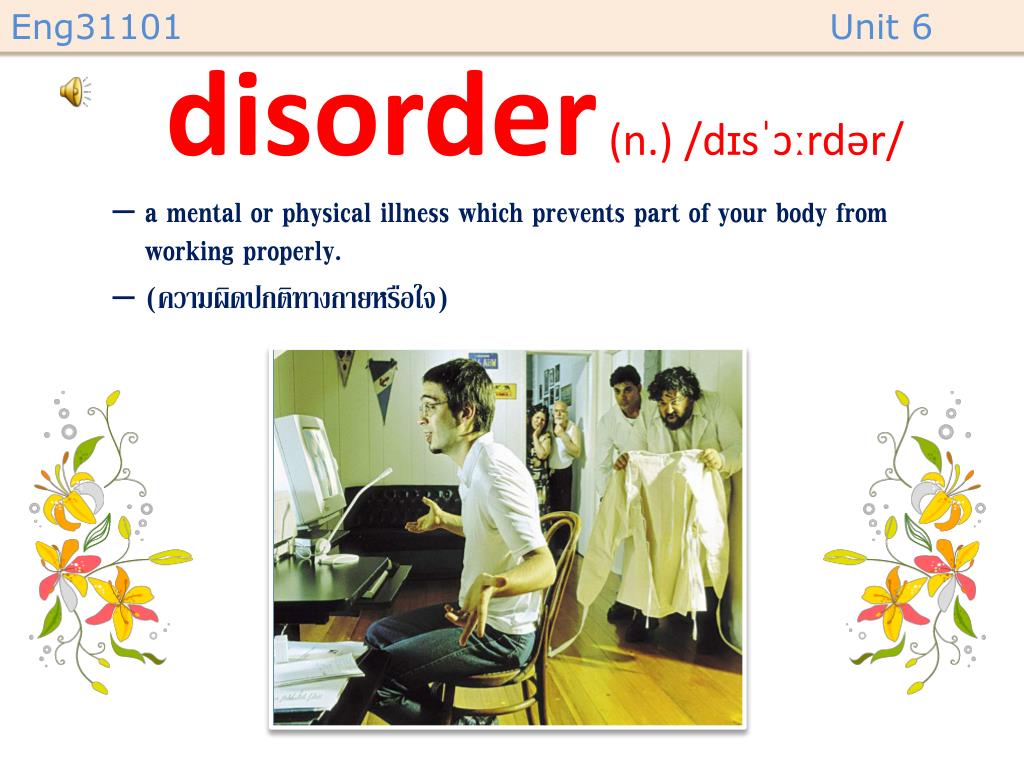 Eng31101 Unit 6

disorder (n.) /dɪsˈɔːrdər/

– a mental or physical illness which prevents part of your body from working properly.

– (ความผิดปกติทางกายหรือใจ)